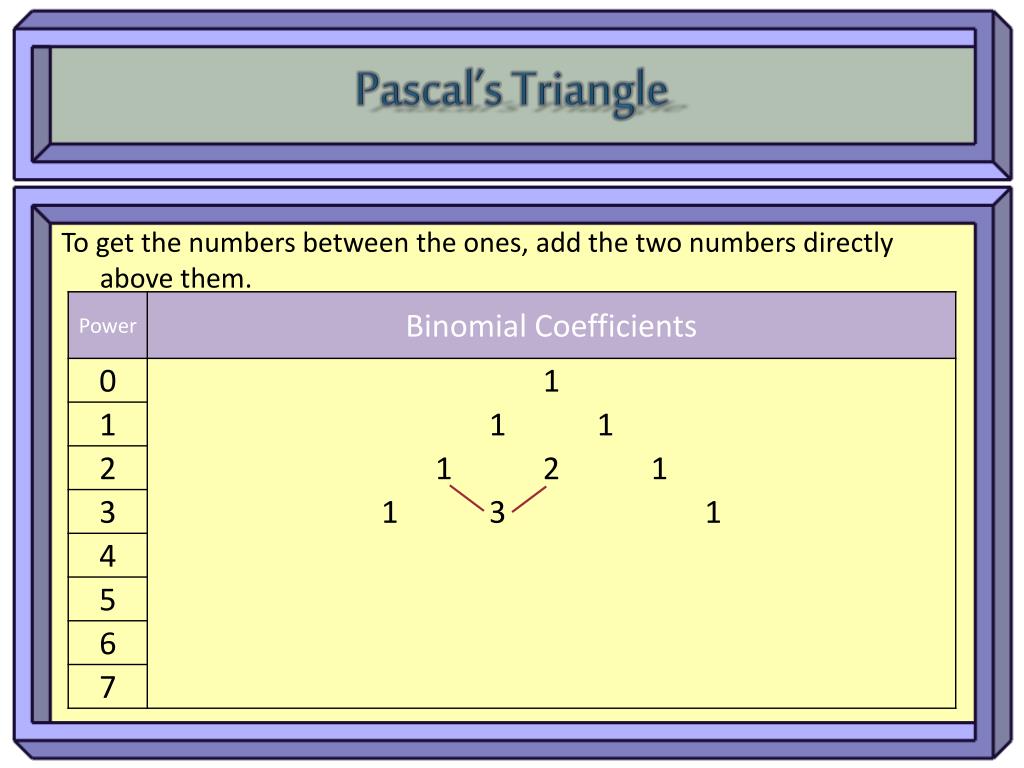 Pascal's Triangle

To get the numbers between the ones, add the two numbers directly above them.

| Power | Binomial Coefficients |
|---|---|
| 0 | 1 |
| 1 | 1 1 |
| 2 | 1 2 1 |
| 3 | 1 3 1 |
| 4 | |
| 5 | |
| 6 | |
| 7 | |